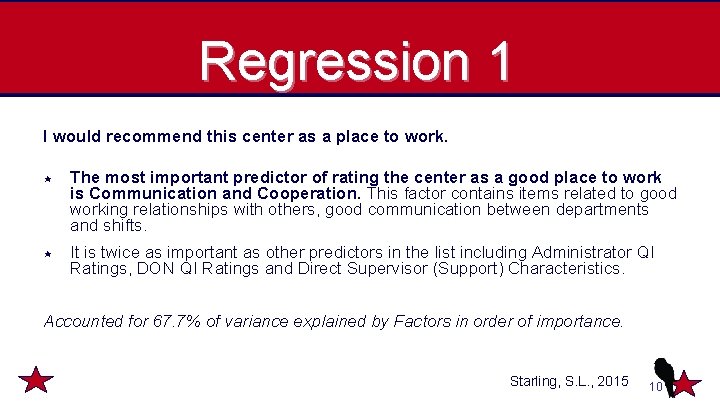 Regression 1

I would recommend this center as a place to work.

The most important predictor of rating the center as a good place to work is Communication and Cooperation. This factor contains items related to good working relationships with others, good communication between departments and shifts.

It is twice as important as other predictors in the list including Administrator QI Ratings, DON QI Ratings and Direct Supervisor (Support) Characteristics.

Accounted for 67.7% of variance explained by Factors in order of importance.

Starling, S.L., 2015

10